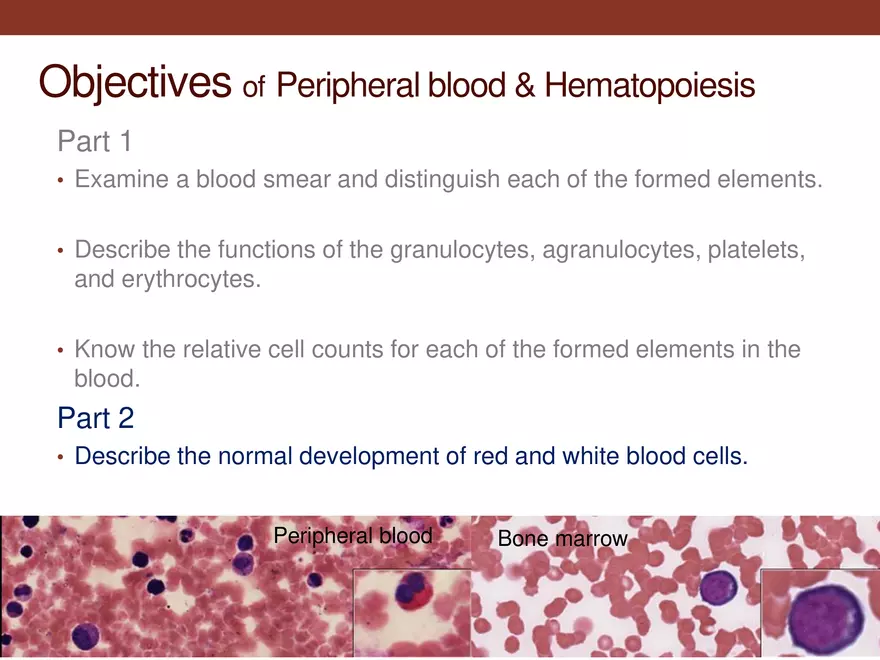 Objectives of Peripheral blood & Hematopoiesis

Part 1

• Examine a blood smear and distinguish each of the formed elements.

• Describe the functions of the granulocytes, agranulocytes, platelets, and erythrocytes.

• Know the relative cell counts for each of the formed elements in the blood.

Part 2

• Describe the normal development of red and white blood cells.

Peripheral blood

Bone marrow